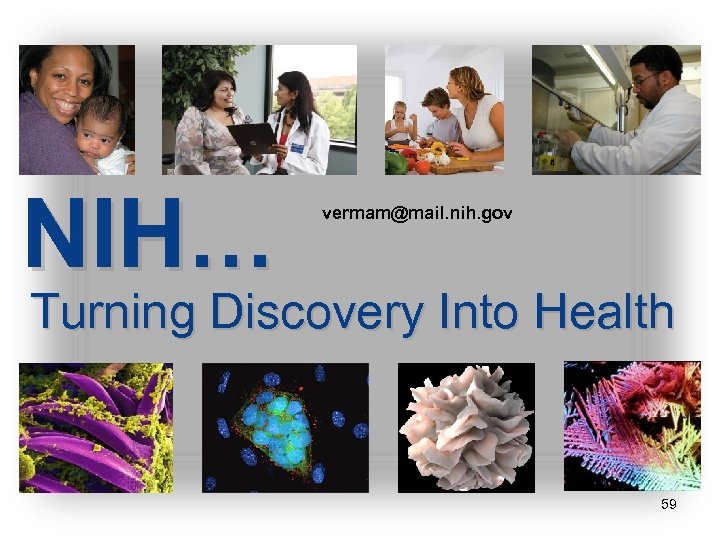 NIH…

vermam@mail.nih.gov

Turning Discovery Into Health

59